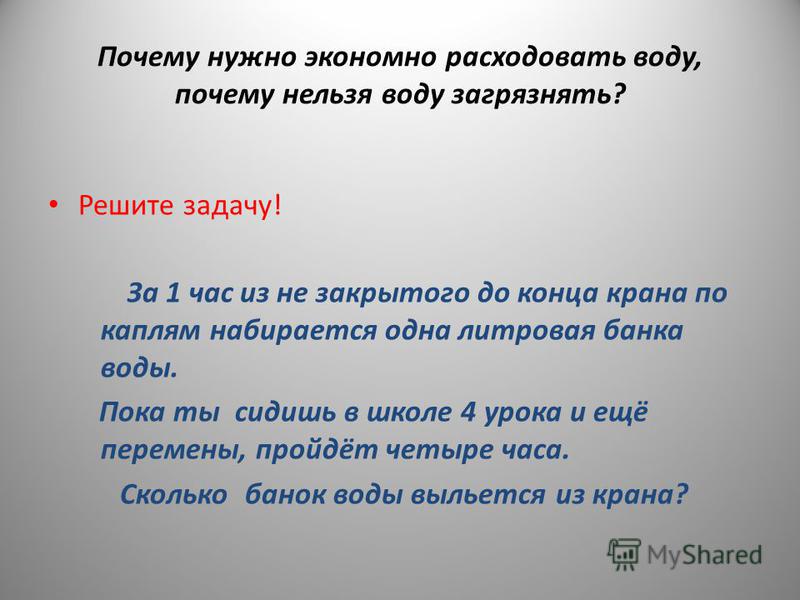 Почему нужно экономно расходовать воду, почему нельзя воду загрязнять?

• Решите задачу!

За 1 час из не закрытого до конца крана по каплям набирается одна литровая банка воды.

Пока ты сидишь в школе 4 урока и ещё перемены, пройдёт четыре часа.

Сколько банок воды выльется из крана?

MyShared